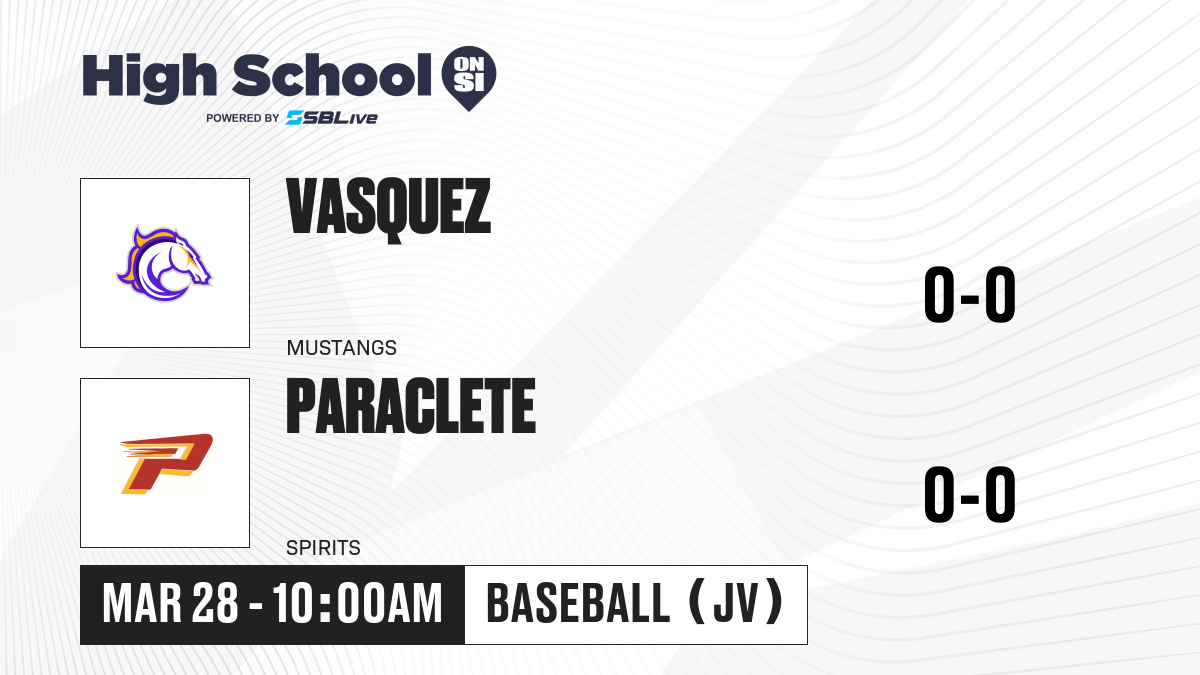 High School ON SI
POWERED BY SBLive

VASQUEZ
MUSTANGS
0-0

PARACLETE
SPIRITS
0-0

MAR 28 - 10:00AM
BASEBALL (JV)